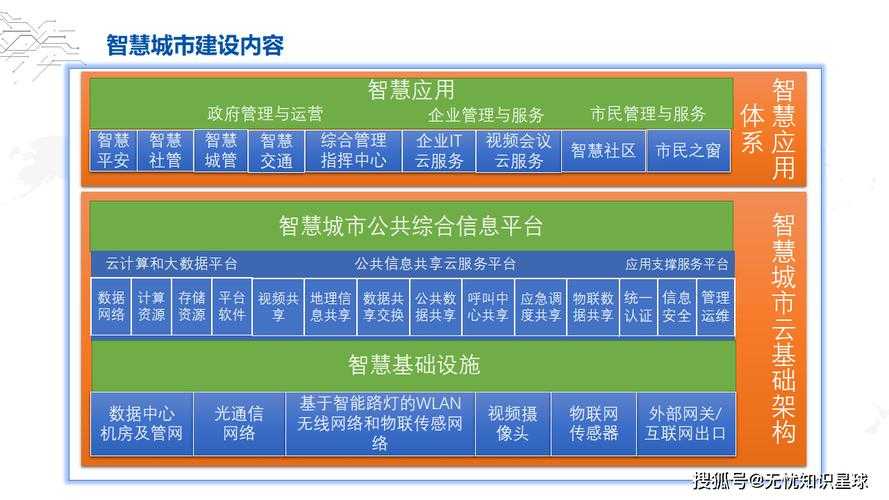 智慧城市建设内容

智慧应用

政府管理与运营 企业管理与服务 市民管理与服务

智慧平安 智慧社管 智慧城管 智慧交通 综合管理指挥中心 企业IT云服务 视频会议云服务 智慧社区 市民之窗

智慧应用体系

智慧城市公共综合信息平台

云计算和大数据平台 公共信息共享云服务平台 应用支撑服务平台

数据网络 计算资源 存储资源 平台软件 视频共享 地理信息共享 数据共享交换 公共数据共享 呼叫中心共享 应急调度共享 物联数据共享 统一认证 信息安全 管理运维

智慧基础设施

数据中心机房及管网 光通信网络 基于智能路灯的WLAN无线网络和物联传感网络 视频摄像头 物联网传感器 外部网关/互联网出口

智慧城市云基础架构

搜狐号@无忧知识星球